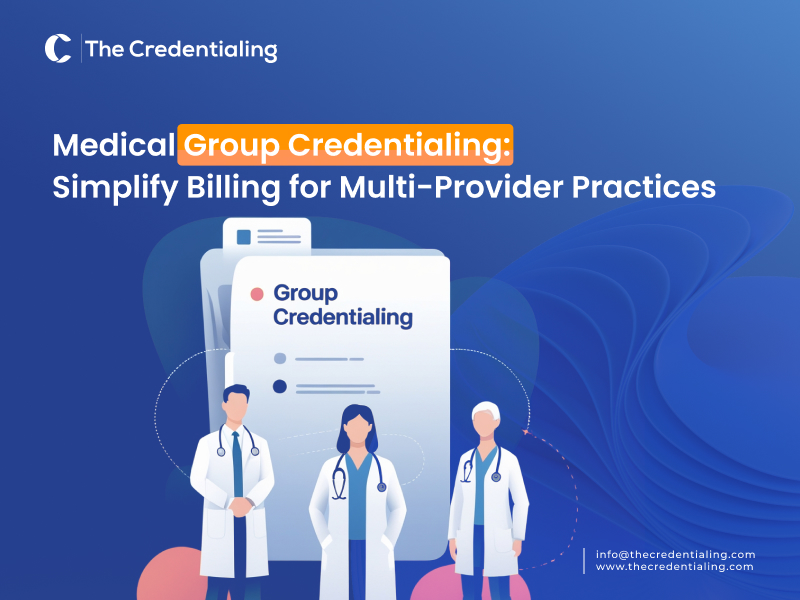 The Credentialing

Medical Group Credentialing:
Simplify Billing for Multi-Provider Practices

Group Credentialing

info@thecredentialing.com
www.thecredentialing.com